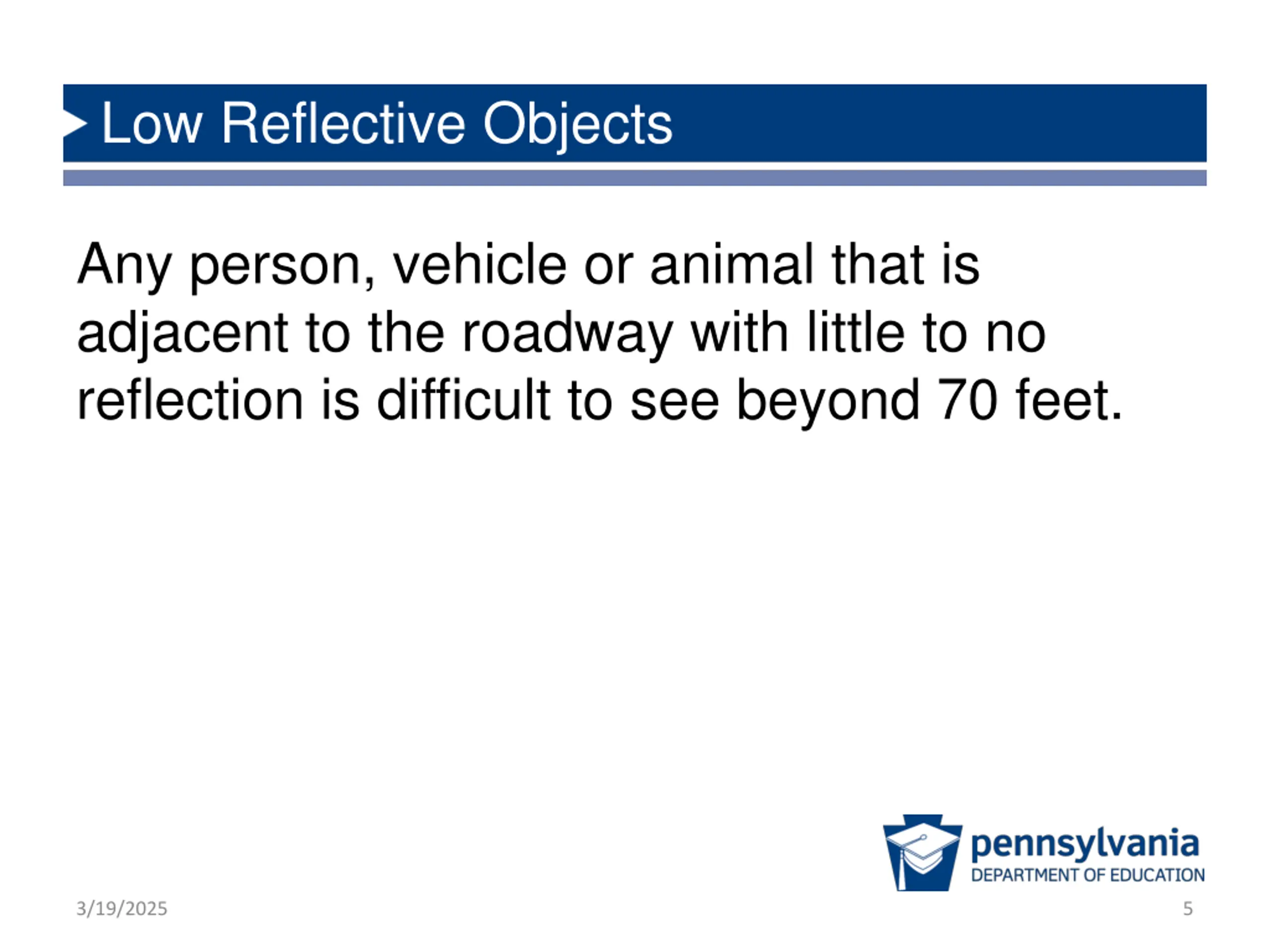 Low Reflective Objects

Any person, vehicle or animal that is adjacent to the roadway with little to no reflection is difficult to see beyond 70 feet.

pennsylvania
DEPARTMENT OF EDUCATION

3/19/2025

5